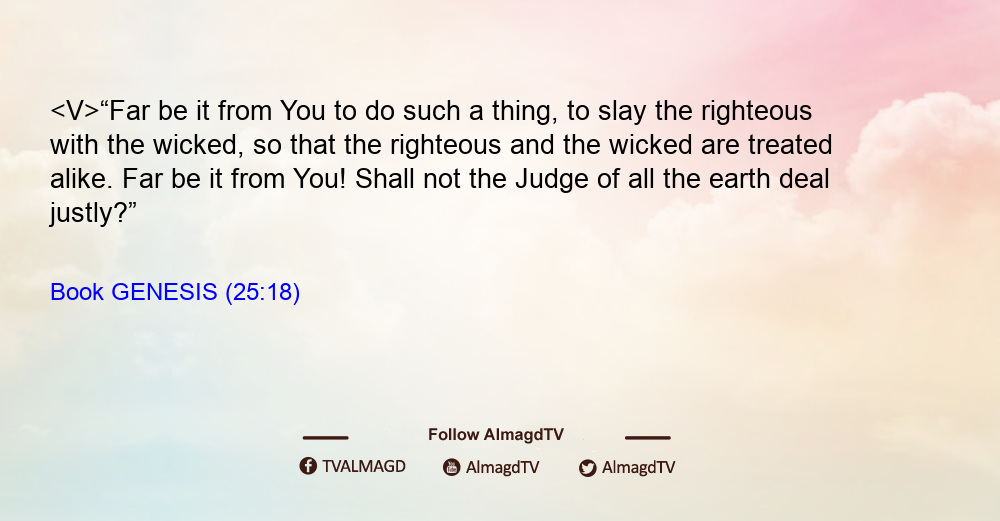 <V>“Far be it from You to do such a thing, to slay the righteous with the wicked, so that the righteous and the wicked are treated alike. Far be it from You! Shall not the Judge of all the earth deal justly?”

Book GENESIS (25:18)

Follow AlmagdTV

TVALMAGD AlmagdTV AlmagdTV